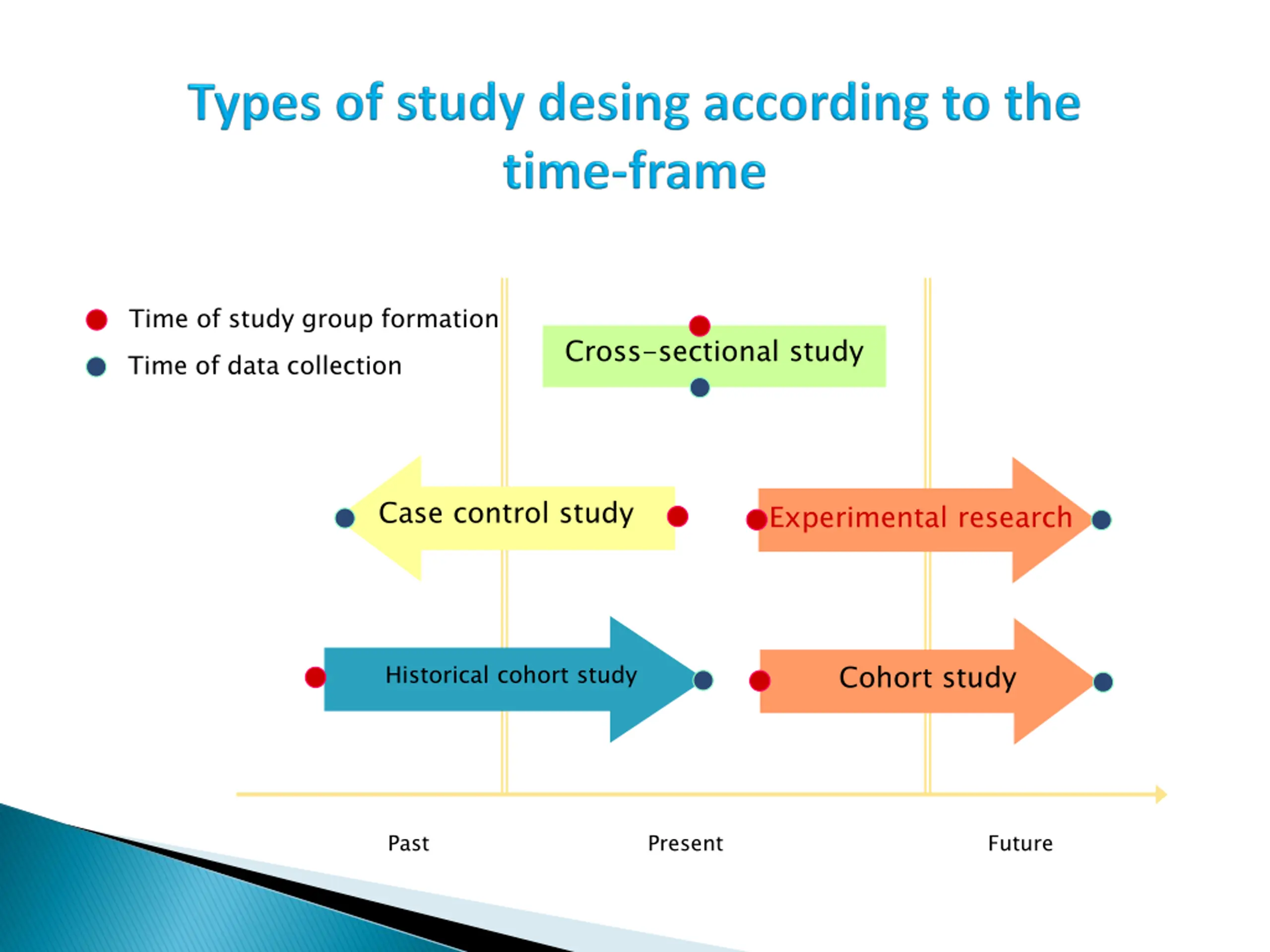 Types of study desing according to the time-frame

Time of study group formation

Time of data collection

Cross-sectional study

Case control study

Experimental research

Historical cohort study

Cohort study

Past

Present

Future